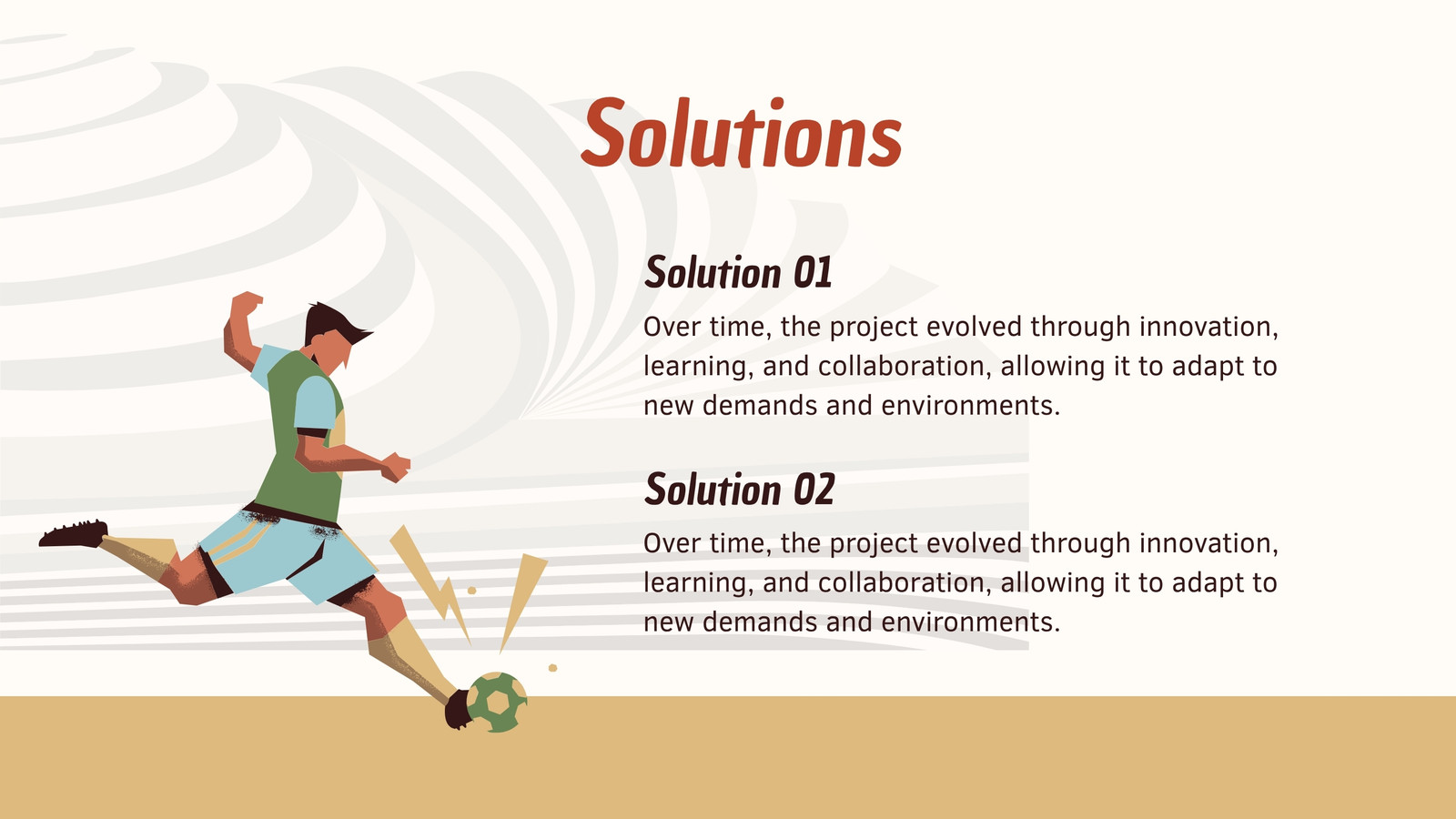 Solutions

Solution 01

Over time, the project evolved through innovation, learning, and collaboration, allowing it to adapt to new demands and environments.

Solution 02

Over time, the project evolved through innovation, learning, and collaboration, allowing it to adapt to new demands and environments.